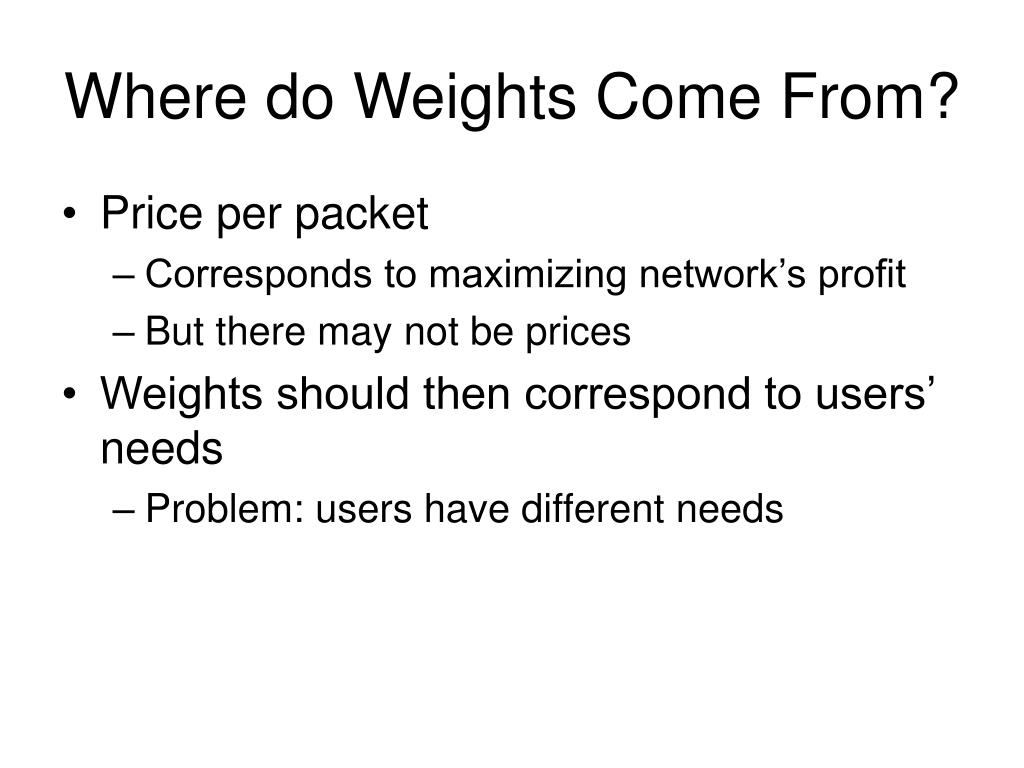 Where do Weights Come From?

• Price per packet
– Corresponds to maximizing network’s profit
– But there may not be prices
• Weights should then correspond to users’ needs
– Problem: users have different needs